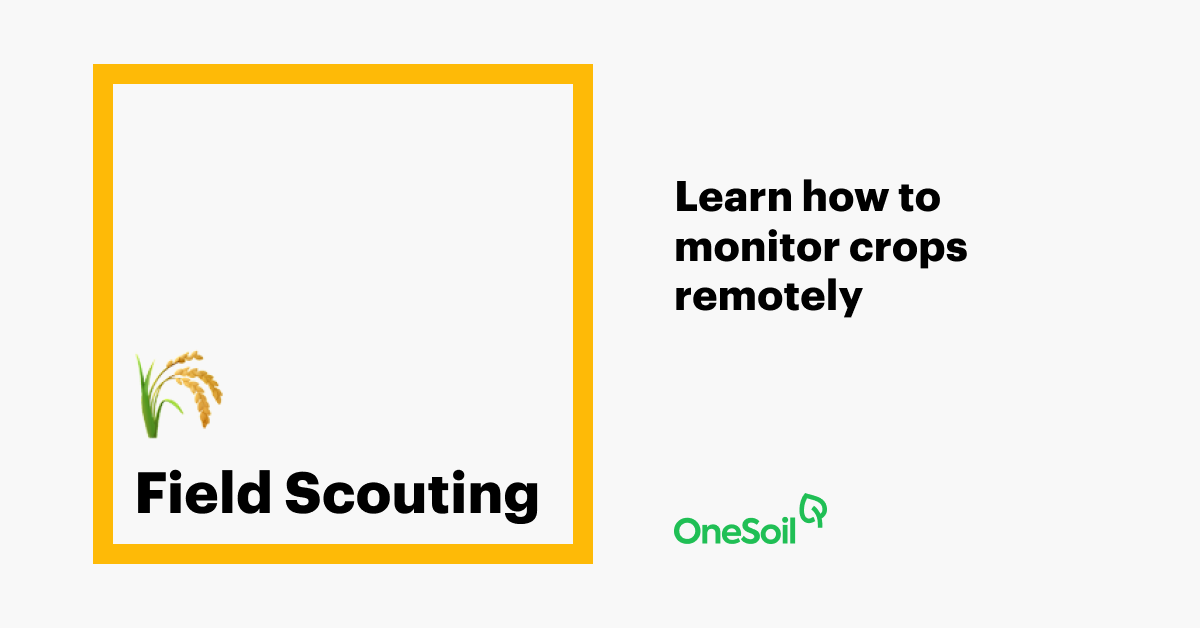 Field Scouting

Learn how to monitor crops remotely

OneSoil